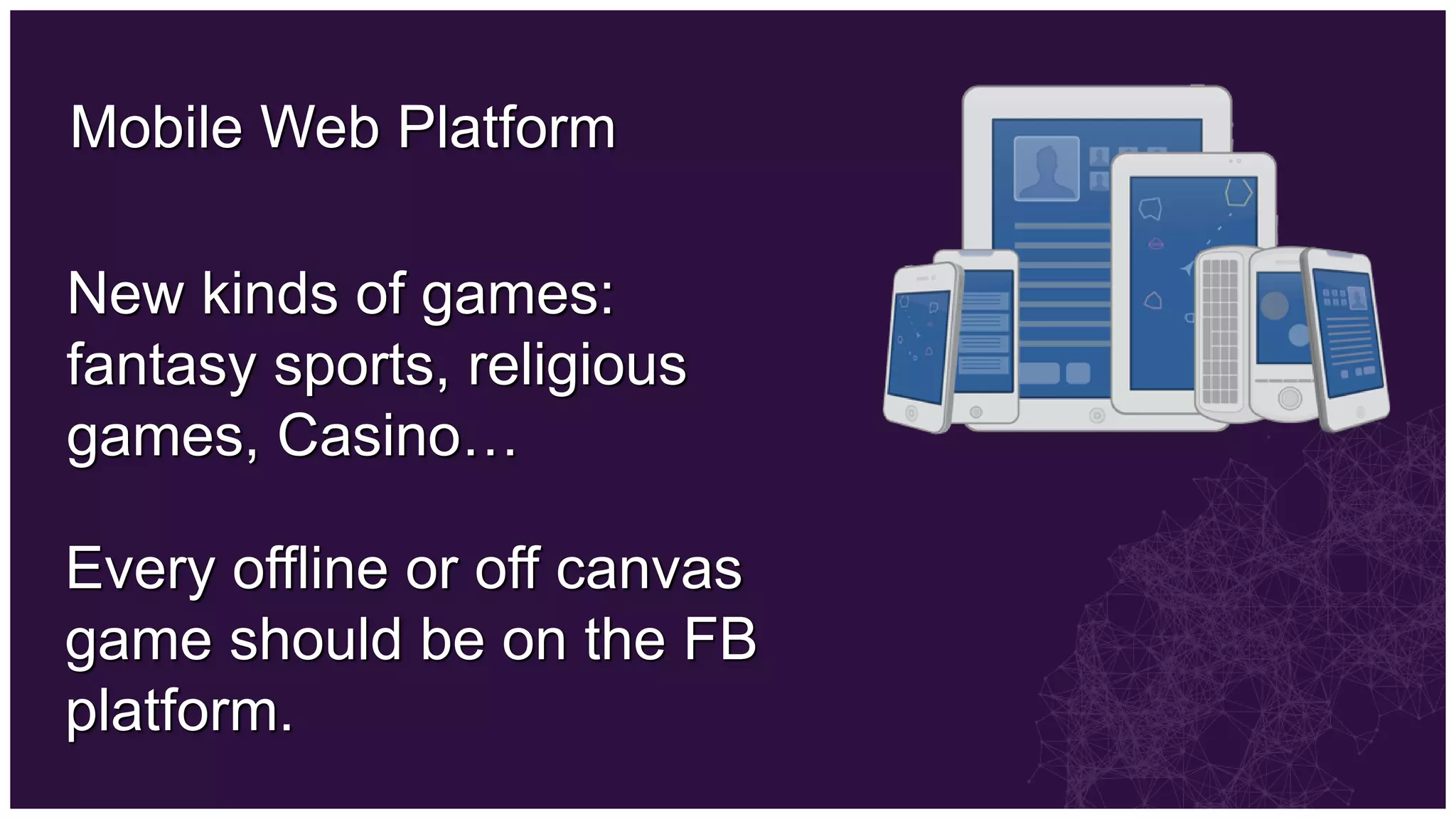 Mobile Web Platform

New kinds of games: fantasy sports, religious games, Casino…

Every offline or off canvas game should be on the FB platform.